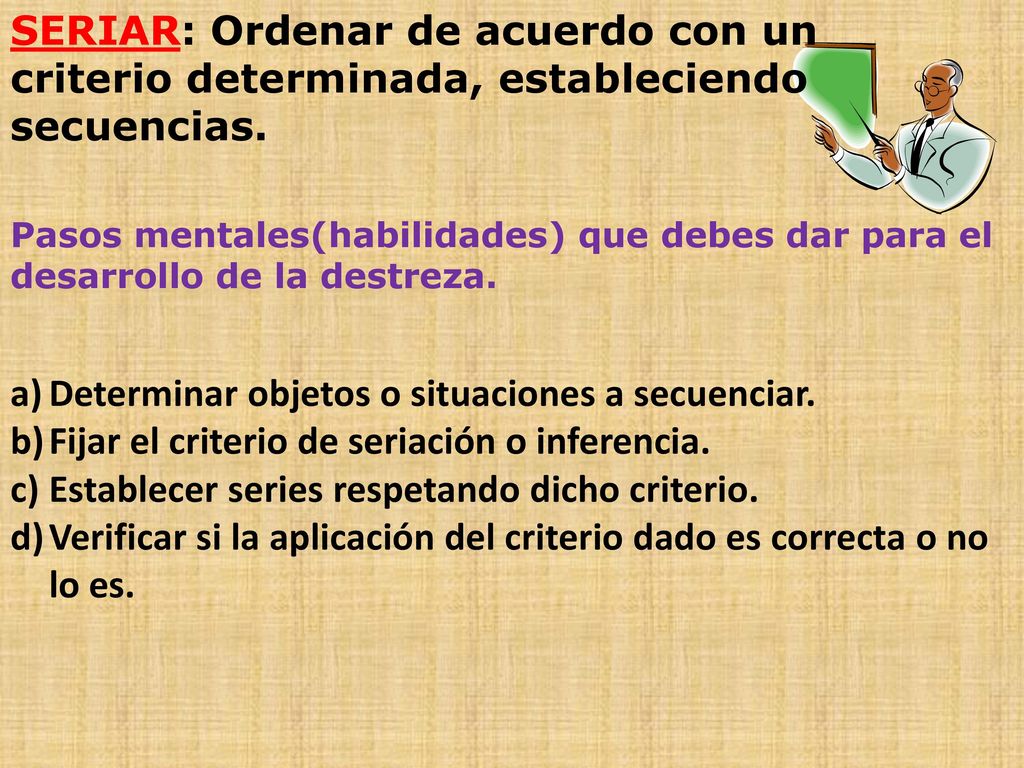 SERIAR: Ordenar de acuerdo con un criterio determinada, estableciendo secuencias.

Pasos mentales(habilidades) que debes dar para el desarrollo de la destreza.

a) Determinar objetos o situaciones a secuenciar.
b) Fijar el criterio de seriación o inferencia.
c) Establecer series respetando dicho criterio.
d) Verificar si la aplicación del criterio dado es correcta o no lo es.